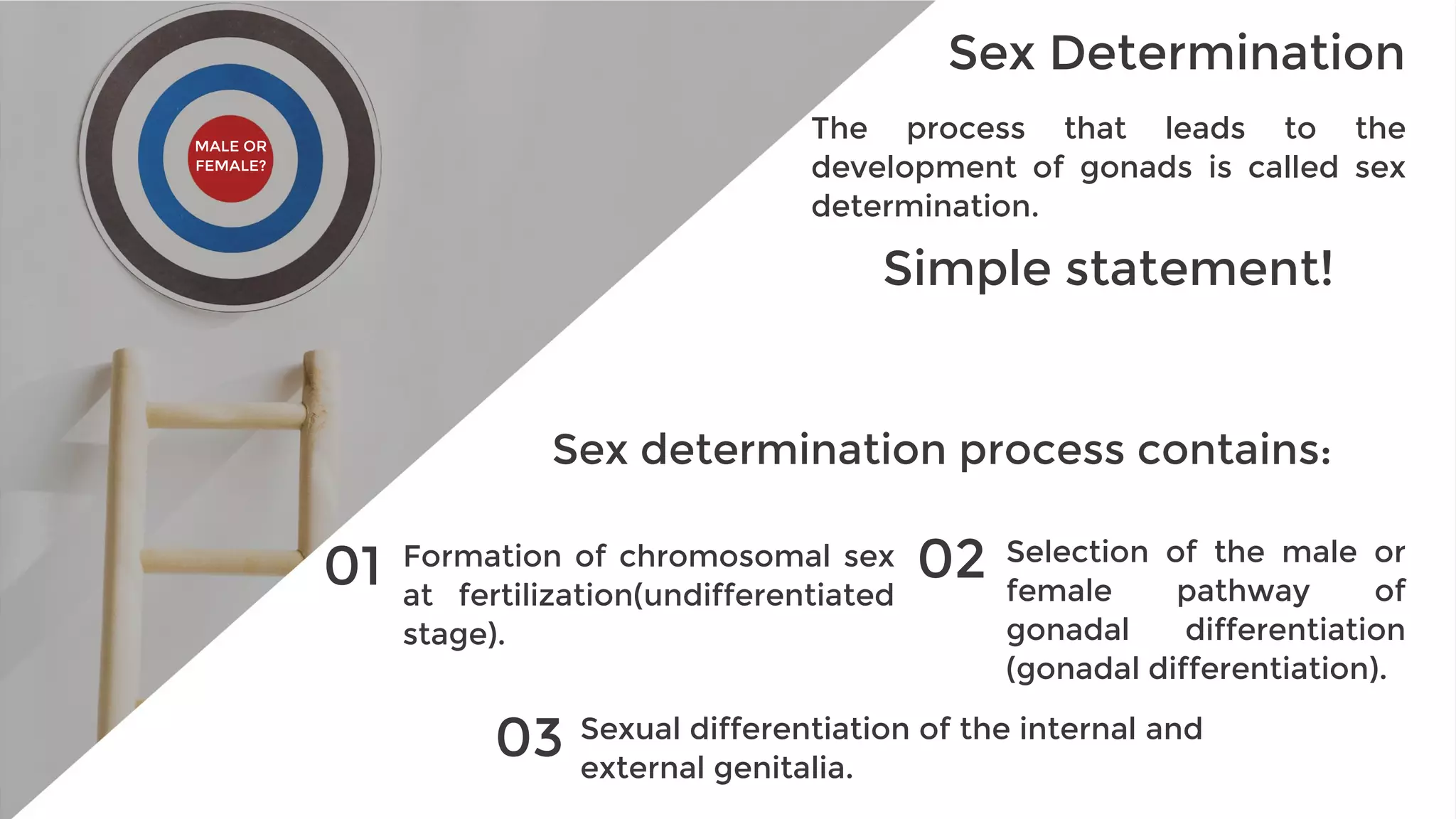 MALE OR FEMALE?

Sex Determination

The process that leads to the development of gonads is called sex determination.

Simple statement!

Sex determination process contains:

01 Formation of chromosomal sex at fertilization(undifferentiated stage).

02 Selection of the male or female pathway of gonadal differentiation (gonadal differentiation).

03 Sexual differentiation of the internal and external genitalia.